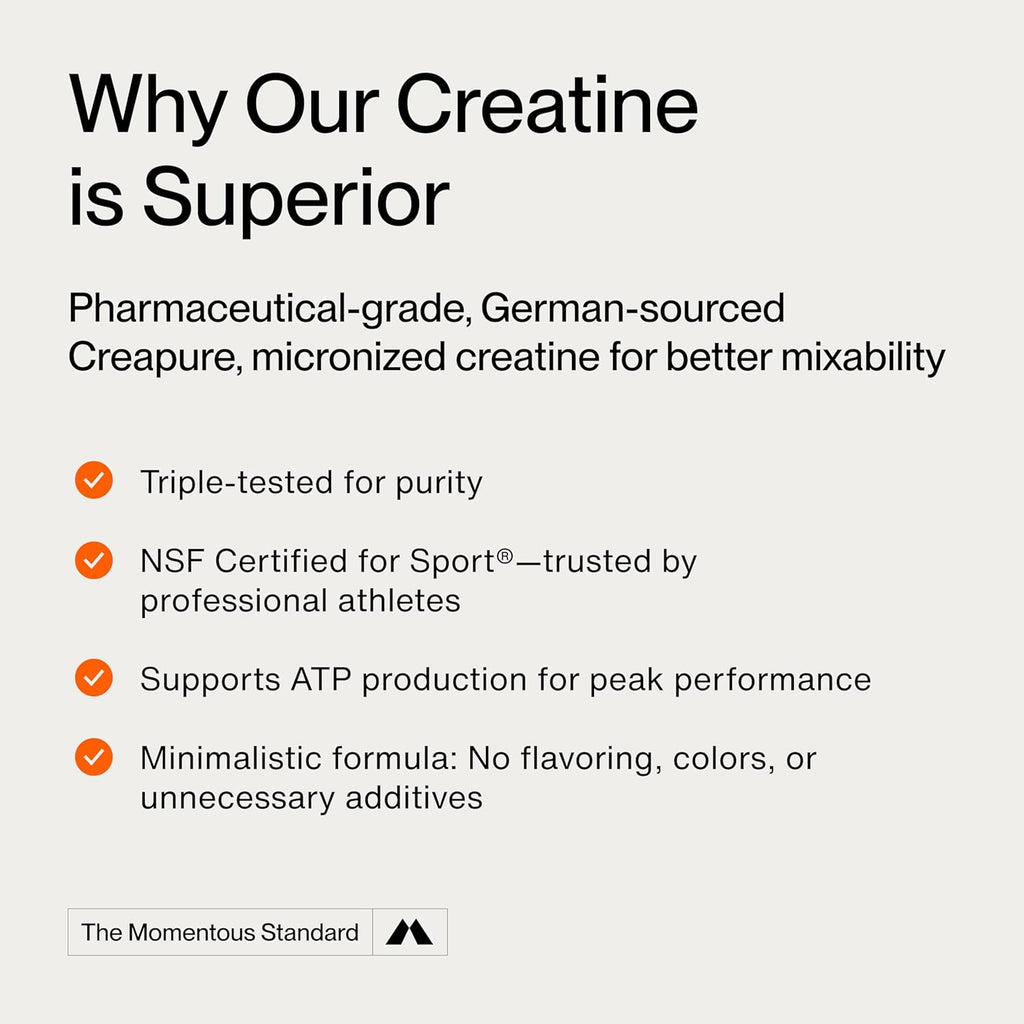 Why Our Creatine is Superior

Pharmaceutical-grade, German-sourced Creapure, micronized creatine for better mixability

Triple-tested for purity

NSF Certified for Sport®—trusted by professional athletes

Supports ATP production for peak performance

Minimalistic formula: No flavoring, colors, or unnecessary additives

The Momentous Standard